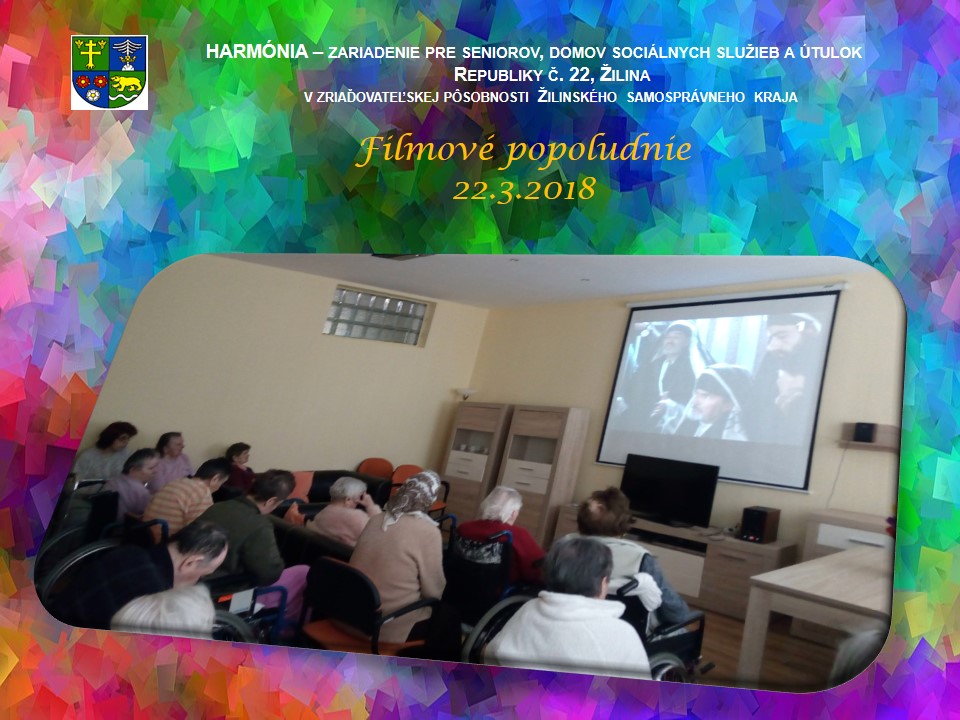 HARMÓNIA – ZARIADENIE PRE SENIOROV, DOMOV SOCIÁLNYCH SLUŽIEB A ÚTULOK
REPUBLIKY Č. 22, ŽILINA
V ZRIAĎOVATEĽSKEJ PÔSOBNOSTI ŽILINSKÉHO SAMOSPRÁVNEHO KRAJA

Filmové popoludnie
22.3.2018